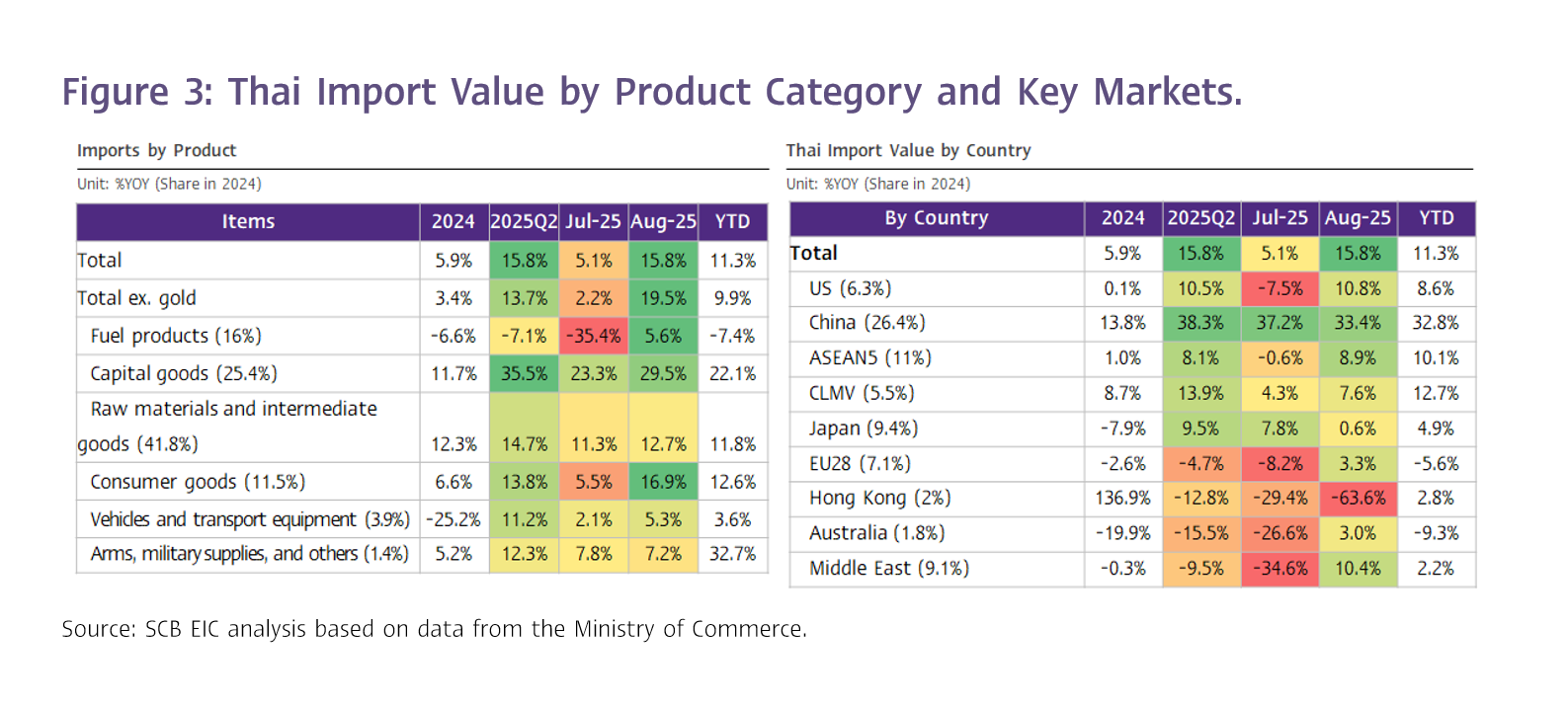 Figure 3: Thai Import Value by Product Category and Key Markets.

Imports by Product

Unit: %YOY (Share in 2024)

| Items | 2024 | 2025Q2 | Jul-25 | Aug-25 | YTD |
|---|---|---|---|---|---|
| Total | 5.9% | 15.8% | 5.1% | 15.8% | 11.3% |
| Total ex. gold | 3.4% | 13.7% | 2.2% | 19.5% | 9.9% |
| Fuel products (16%) | -6.6% | -7.1% | -35.4% | 5.6% | -7.4% |
| Capital goods (25.4%) | 11.7% | 35.5% | 23.3% | 29.5% | 22.1% |
| Raw materials and intermediate goods (41.8%) | 12.3% | 14.7% | 11.3% | 12.7% | 11.8% |
| Consumer goods (11.5%) | 6.6% | 13.8% | 5.5% | 16.9% | 12.6% |
| Vehicles and transport equipment (3.9%) | -25.2% | 11.2% | 2.1% | 5.3% | 3.6% |
| Arms, military supplies, and others (1.4%) | 5.2% | 12.3% | 7.8% | 7.2% | 32.7% |

Thai Import Value by Country

Unit: %YOY (Share in 2024)

| By Country | 2024 | 2025Q2 | Jul-25 | Aug-25 | YTD |
|---|---|---|---|---|---|
| Total | 5.9% | 15.8% | 5.1% | 15.8% | 11.3% |
| US (6.3%) | 0.1% | 10.5% | -7.5% | 10.8% | 8.6% |
| China (26.4%) | 13.8% | 38.3% | 37.2% | 33.4% | 32.8% |
| ASEAN5 (11%) | 1.0% | 8.1% | -0.6% | 8.9% | 10.1% |
| CLMV (5.5%) | 8.7% | 13.9% | 4.3% | 7.6% | 12.7% |
| Japan (9.4%) | -7.9% | 9.5% | 7.8% | 0.6% | 4.9% |
| EU28 (7.1%) | -2.6% | -4.7% | -8.2% | 3.3% | -5.6% |
| Hong Kong (2%) | 136.9% | -12.8% | -29.4% | -63.6% | 2.8% |
| Australia (1.8%) | -19.9% | -15.5% | -26.6% | 3.0% | -9.3% |
| Middle East (9.1%) | -0.3% | -9.5% | -34.6% | 10.4% | 2.2% |

Source: SCB EIC analysis based on data from the Ministry of Commerce.